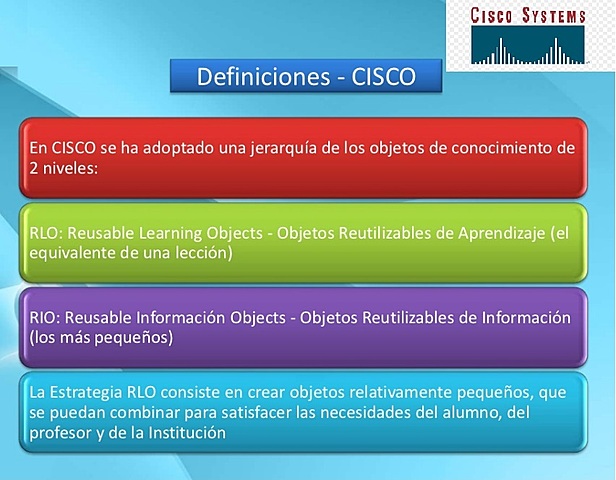 CISCO SYSTEMS

Definiciones - CISCO

En CISCO se ha adoptado una jerarquía de los objetos de conocimiento de 2 niveles:

RLO: Reusable Learning Objects - Objetos Reutilizables de Aprendizaje (el equivalente de una lección)

RIO: Reusable Información Objects - Objetos Reutilizables de Información (los más pequeños)

La Estrategia RLO consiste en crear objetos relativamente pequeños, que se puedan combinar para satisfacer las necesidades del alumno, del profesor y de la Institución